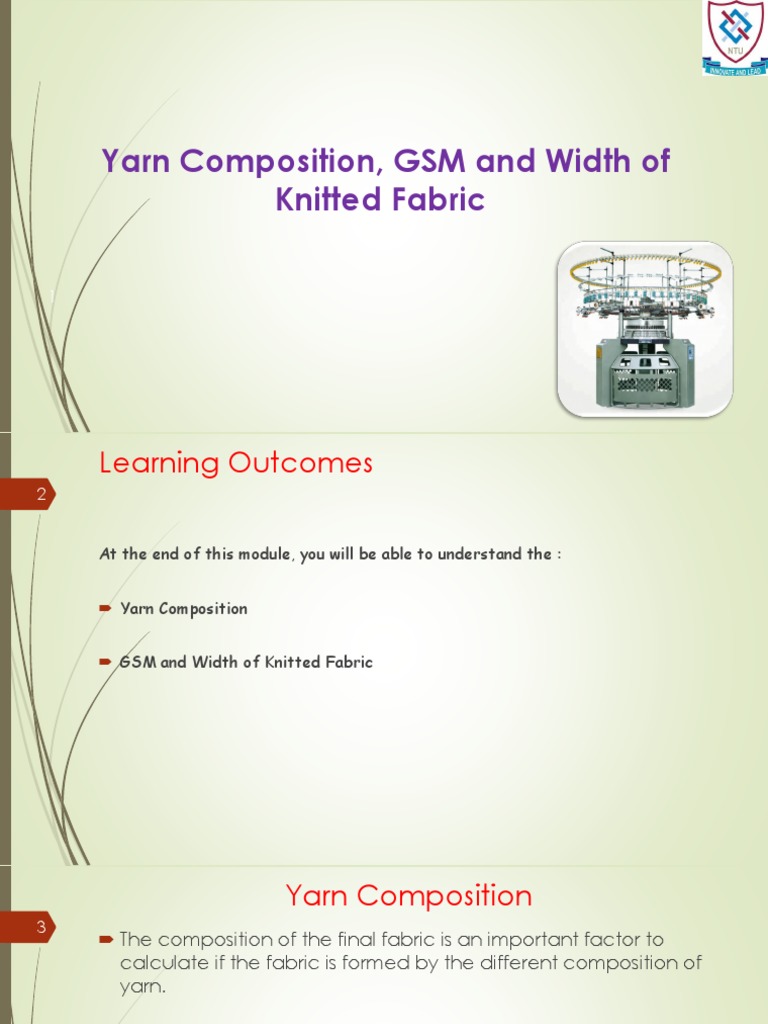 NTU
INNOVATE AND LEAD

Yarn Composition, GSM and Width of Knitted Fabric

Learning Outcomes

2

At the end of this module, you will be able to understand the :

Yarn Composition

GSM and Width of Knitted Fabric

Yarn Composition

3

The composition of the final fabric is an important factor to calculate if the fabric is formed by the different composition of yarn.